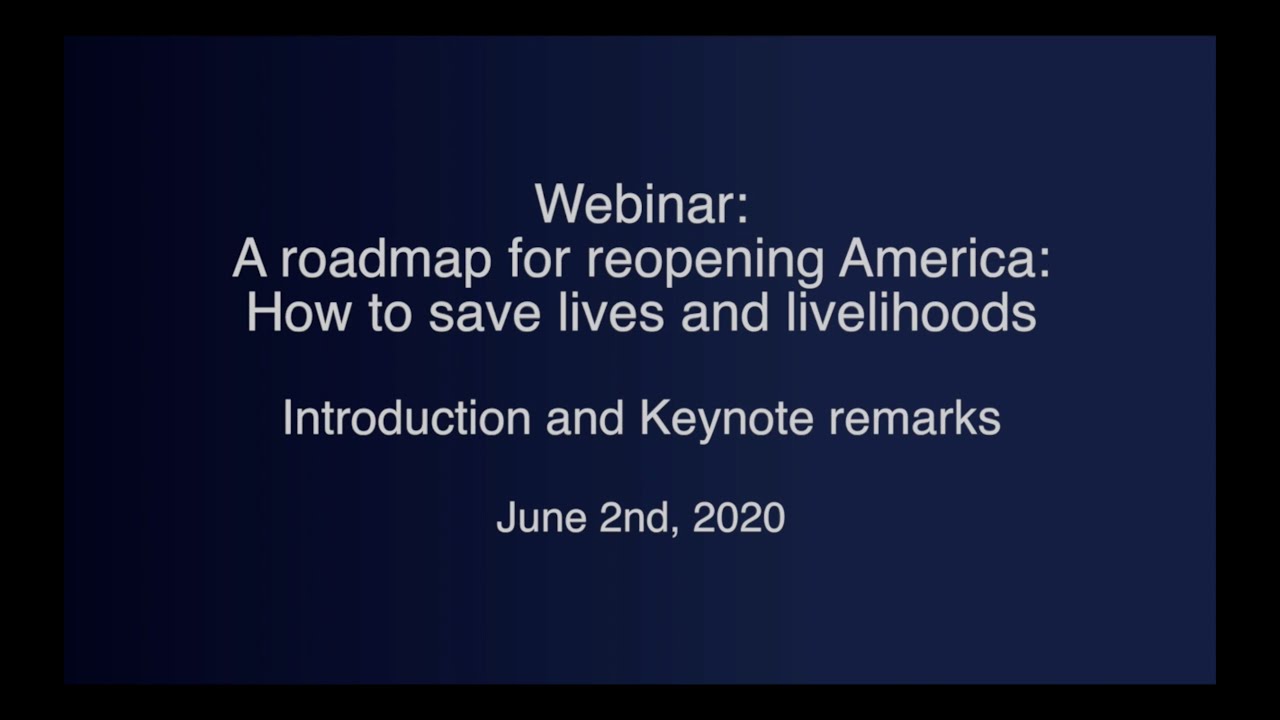 Webinar:
A roadmap for reopening America:
How to save lives and livelihoods

Introduction and Keynote remarks

June 2nd, 2020